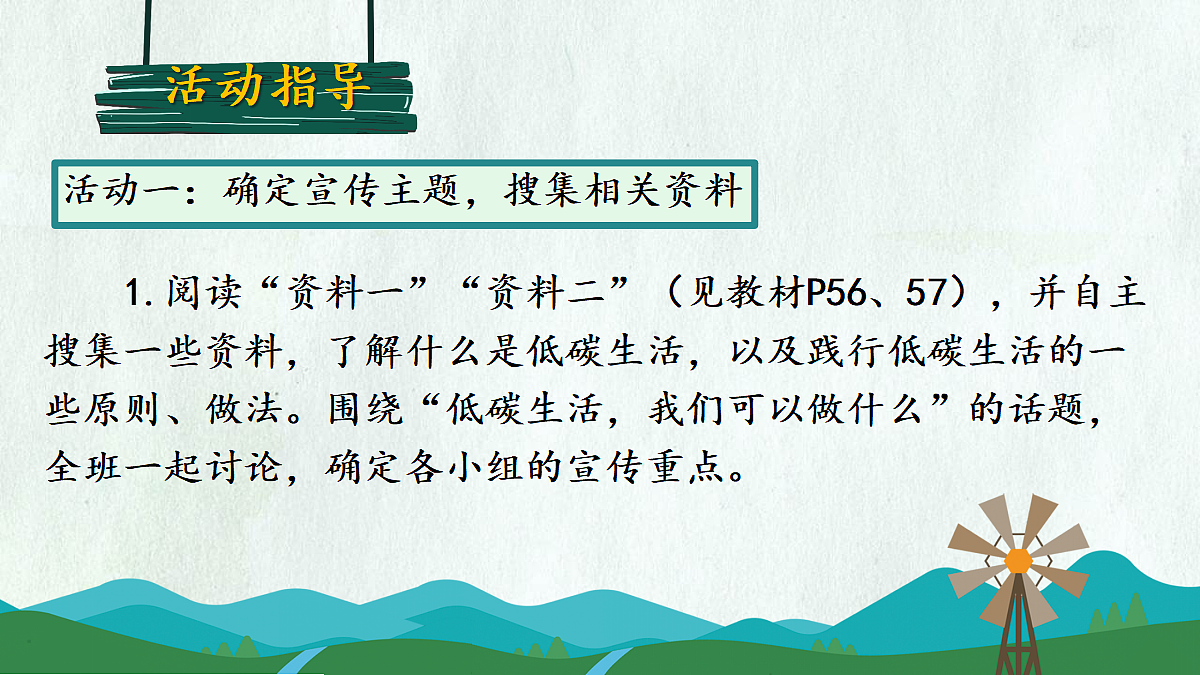 活动指导

活动一：确定宣传主题，搜集相关资料

1. 阅读“资料一”“资料二”（见教材P56、57），并自主搜集一些资料，了解什么是低碳生活，以及践行低碳生活的一些原则、做法。围绕“低碳生活，我们可以做什么”的话题，全班一起讨论，确定各小组的宣传重点。